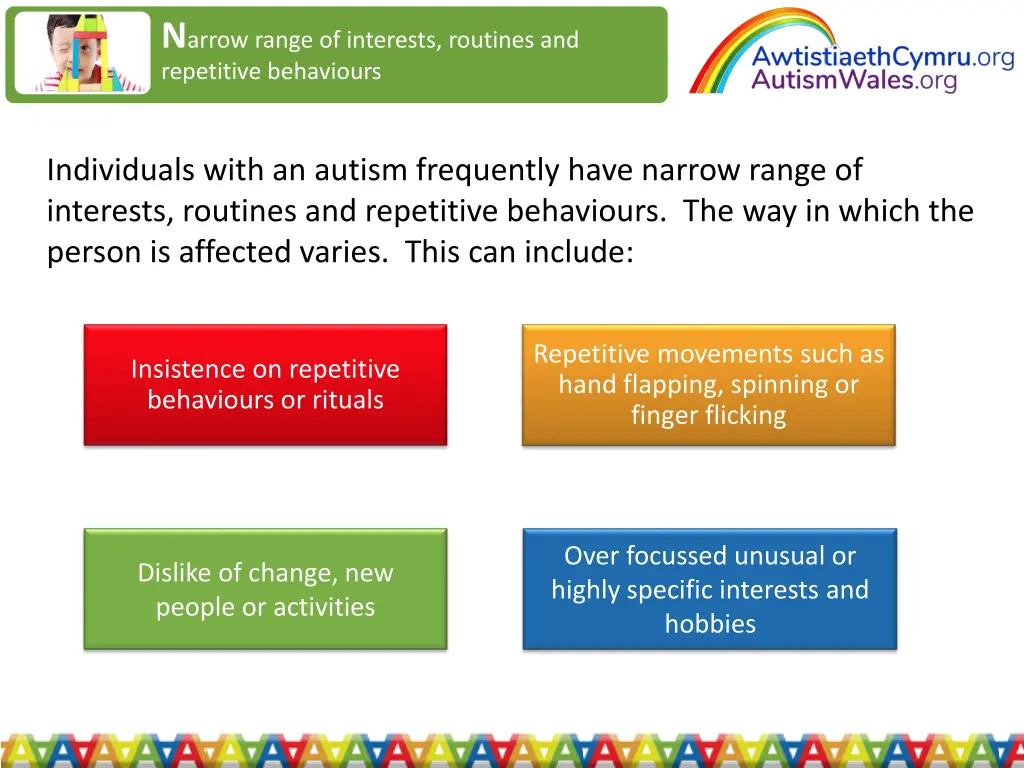 Narrow range of interests, routines and repetitive behaviours

AwtistiaethCymru.org
AutismWales.org

Individuals with an autism frequently have narrow range of interests, routines and repetitive behaviours. The way in which the person is affected varies. This can include:

Insistence on repetitive behaviours or rituals

Repetitive movements such as hand flapping, spinning or finger flicking

Dislike of change, new people or activities

Over focussed unusual or highly specific interests and hobbies